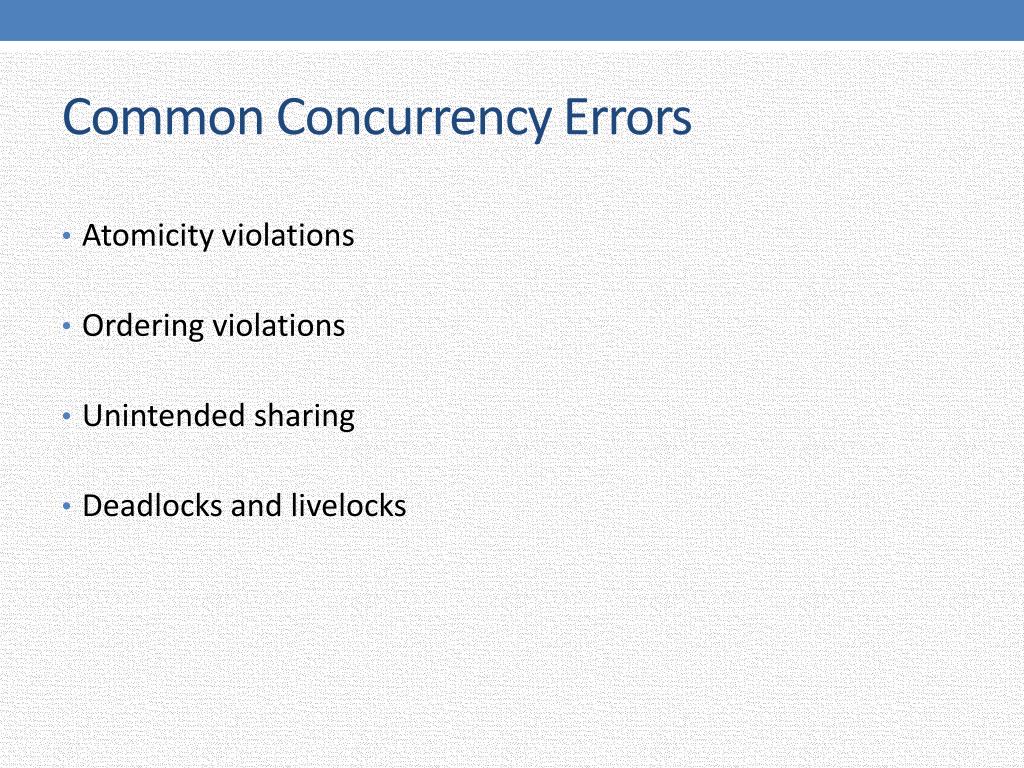 Common Concurrency Errors

• Atomicity violations

• Ordering violations

• Unintended sharing

• Deadlocks and livelocks